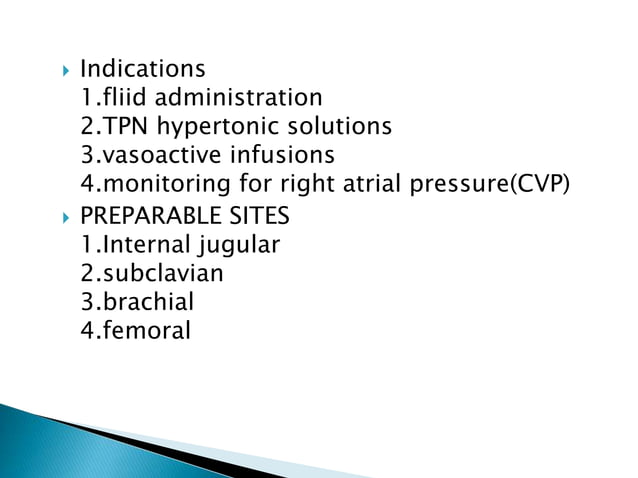 Indications
1.fliid administration
2.TPN hypertonic solutions
3.vasoactive infusions
4.monitoring for right atrial pressure(CVP)

PREPARABLE SITES
1.Internal jugular
2.subclavian
3.brachial
4.femoral